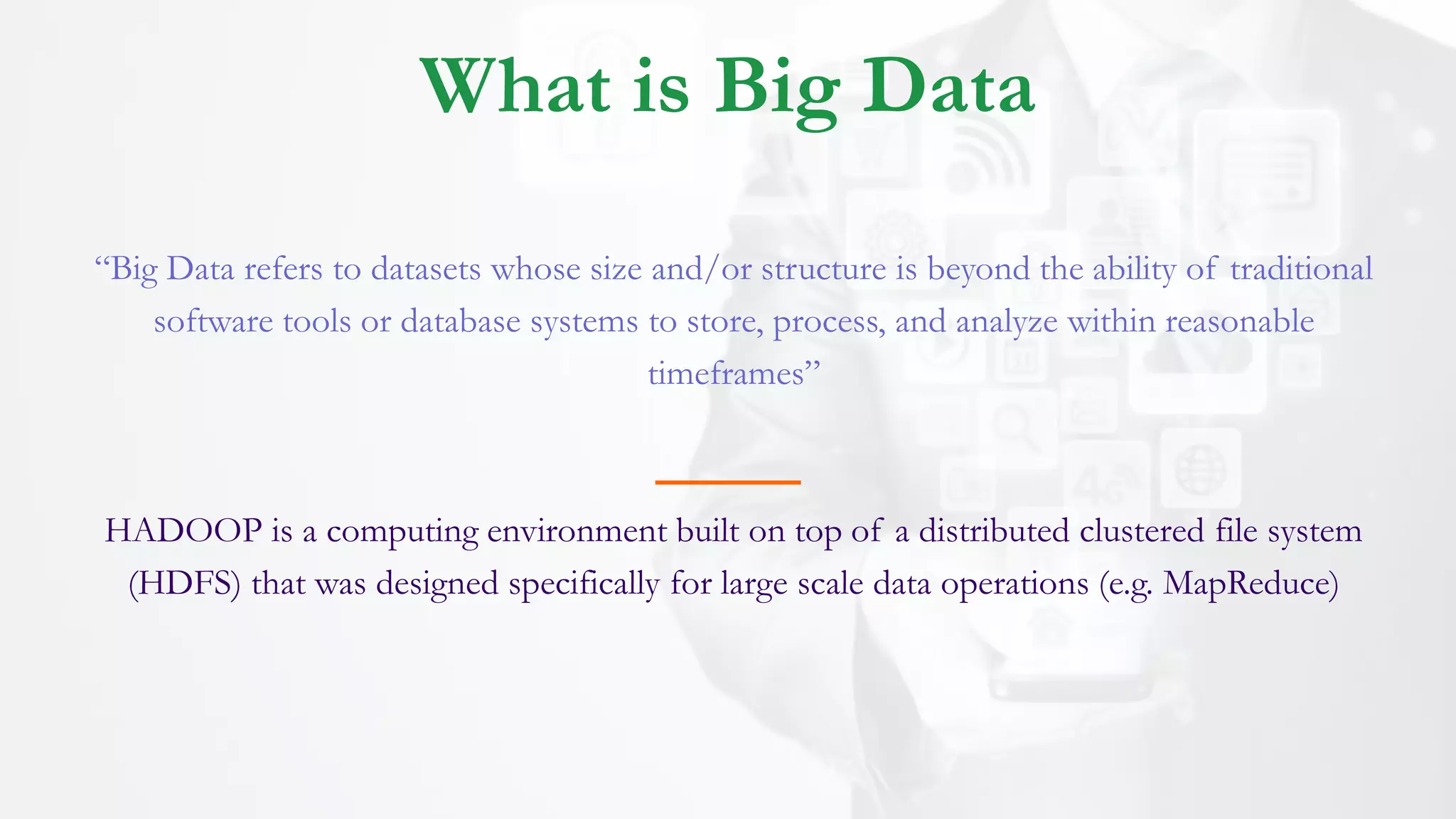 What is Big Data

“Big Data refers to datasets whose size and/or structure is beyond the ability of traditional software tools or database systems to store, process, and analyze within reasonable timeframes”

HADOOP is a computing environment built on top of a distributed clustered file system (HDFS) that was designed specifically for large scale data operations (e.g. MapReduce)